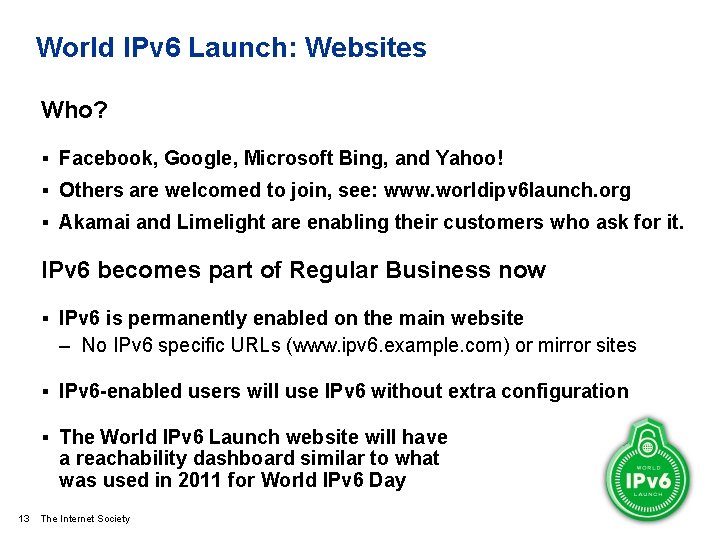 World IPv6 Launch: Websites

Who?

▪ Facebook, Google, Microsoft Bing, and Yahoo!
▪ Others are welcomed to join, see: www.worldipv6launch.org
▪ Akamai and Limelight are enabling their customers who ask for it.

IPv6 becomes part of Regular Business now

▪ IPv6 is permanently enabled on the main website
– No IPv6 specific URLs (www.ipv6.example.com) or mirror sites

▪ IPv6-enabled users will use IPv6 without extra configuration

▪ The World IPv6 Launch website will have a reachability dashboard similar to what was used in 2011 for World IPv6 Day

WORLD
IPv6
LAUNCH

13 The Internet Society